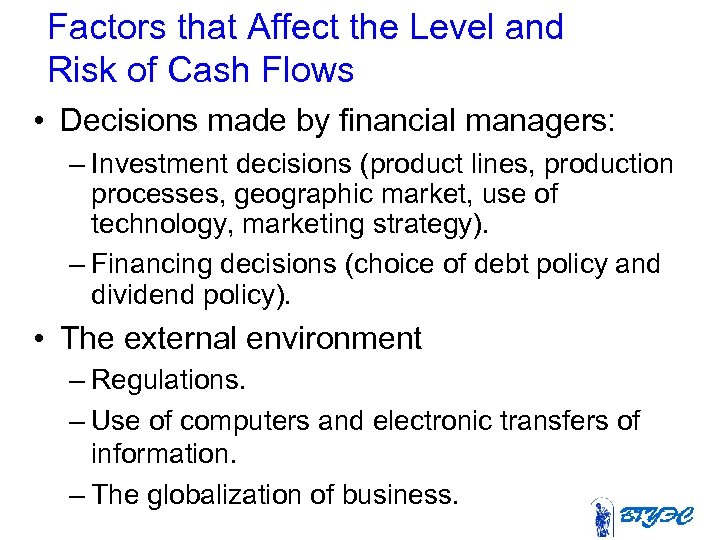 Factors that Affect the Level and Risk of Cash Flows

• Decisions made by financial managers:

– Investment decisions (product lines, production processes, geographic market, use of technology, marketing strategy).

– Financing decisions (choice of debt policy and dividend policy).

• The external environment

– Regulations.

– Use of computers and electronic transfers of information.

– The globalization of business.

ВГУЭС